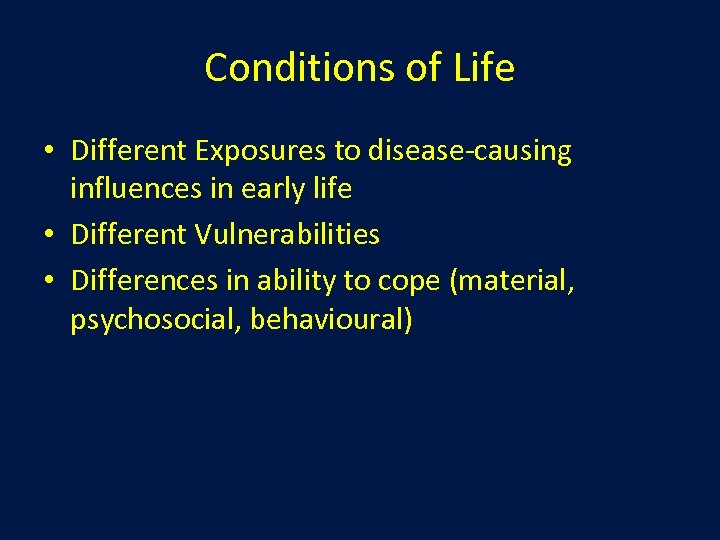 Conditions of Life

• Different Exposures to disease-causing influences in early life
• Different Vulnerabilities
• Differences in ability to cope (material, psychosocial, behavioural)